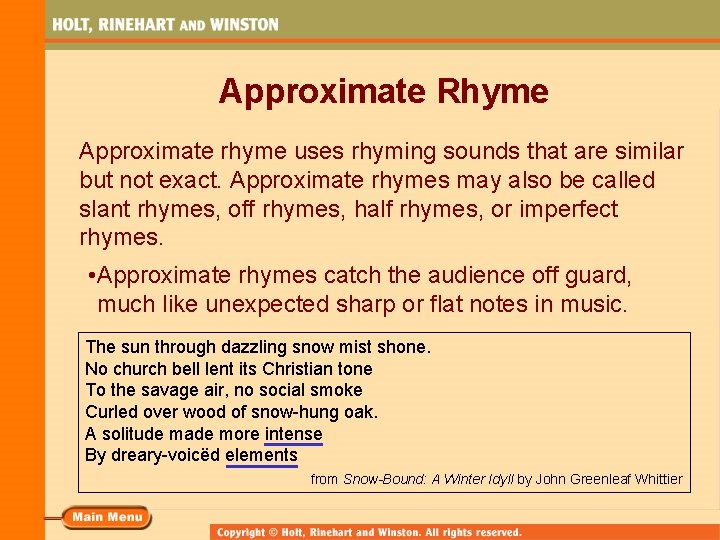 HOLT, RINEHART AND WINSTON

Approximate Rhyme

Approximate rhyme uses rhyming sounds that are similar but not exact. Approximate rhymes may also be called slant rhymes, off rhymes, half rhymes, or imperfect rhymes.

•Approximate rhymes catch the audience off guard, much like unexpected sharp or flat notes in music.

The sun through dazzling snow mist shone.
No church bell lent its Christian tone
To the savage air, no social smoke
Curled over wood of snow-hung oak.
A solitude made more intense
By dreary-voicëd elements

from Snow-Bound: A Winter Idyll by John Greenleaf Whittier

Main Menu

Copyright © Holt, Rinehart and Winston. All rights reserved.